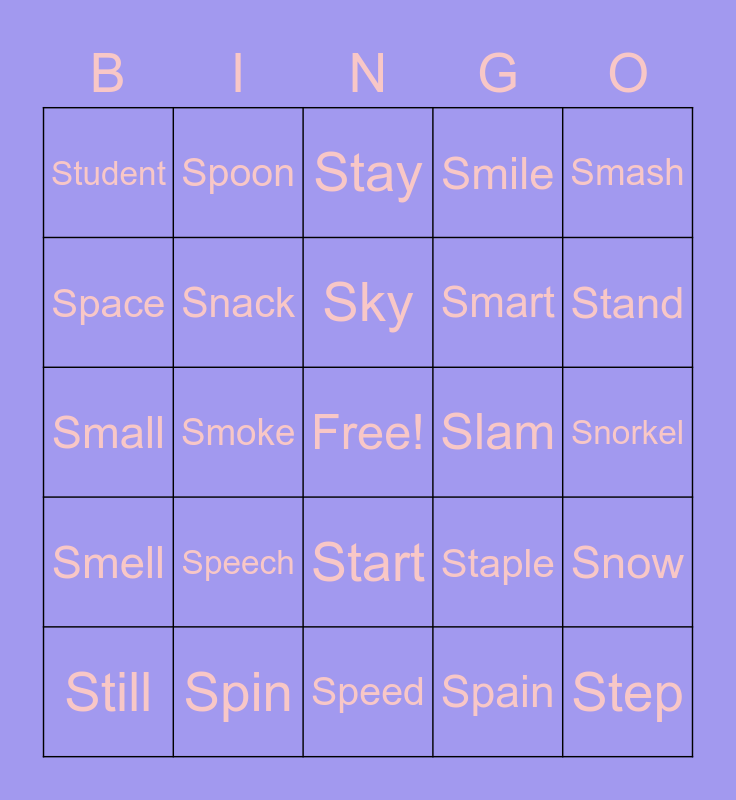 | B | I | N | G | O |
|---|---|---|---|---|
| Student | Spoon | Stay | Smile | Smash |
| Space | Snack | Sky | Smart | Stand |
| Small | Smoke | Free! | Slam | Snorkel |
| Smell | Speech | Start | Staple | Snow |
| Still | Spin | Speed | Spain | Step |